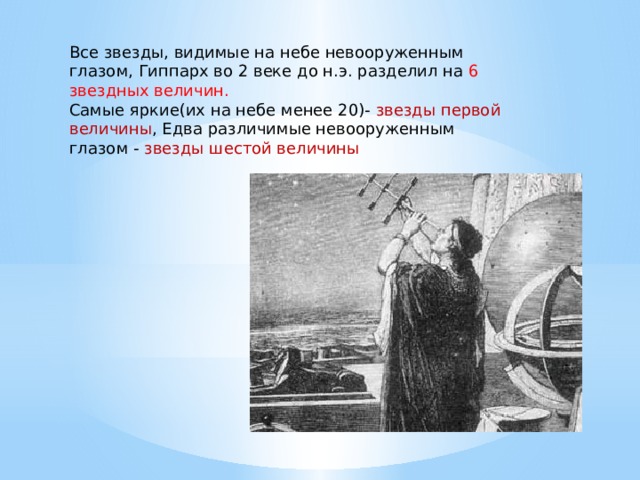 Все звезды, видимые на небе невооруженным глазом, Гиппарх во 2 веке до н.э. разделил на 6 звездных величин.
Самые яркие(их на небе менее 20)- звезды первой величины, Едва различимые невооруженным глазом - звезды шестой величины